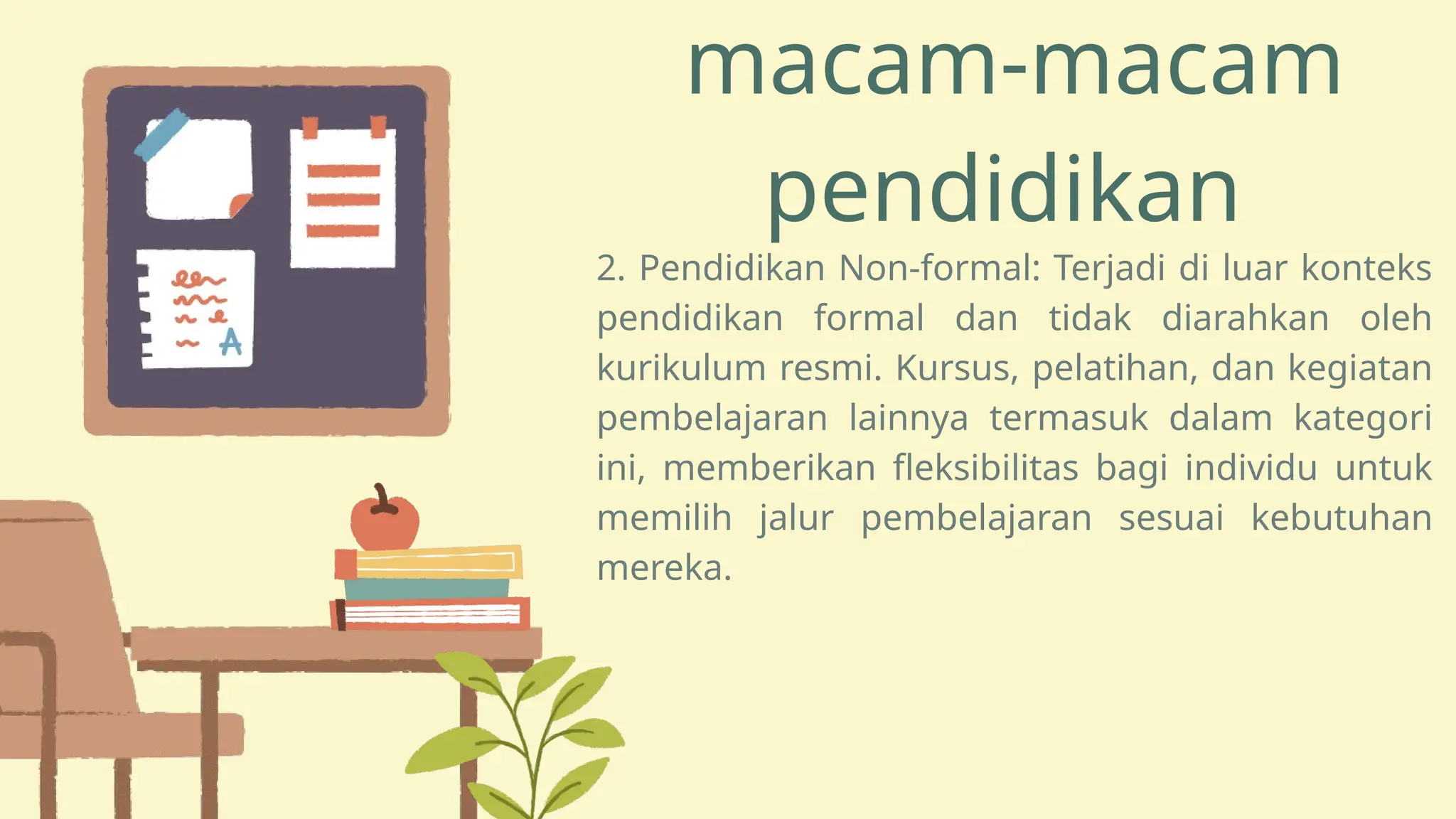 macam-macam pendidikan

2. Pendidikan Non-formal: Terjadi di luar konteks pendidikan formal dan tidak diarahkan oleh kurikulum resmi. Kursus, pelatihan, dan kegiatan pembelajaran lainnya termasuk dalam kategori ini, memberikan fleksibilitas bagi individu untuk memilih jalur pembelajaran sesuai kebutuhan mereka.

A